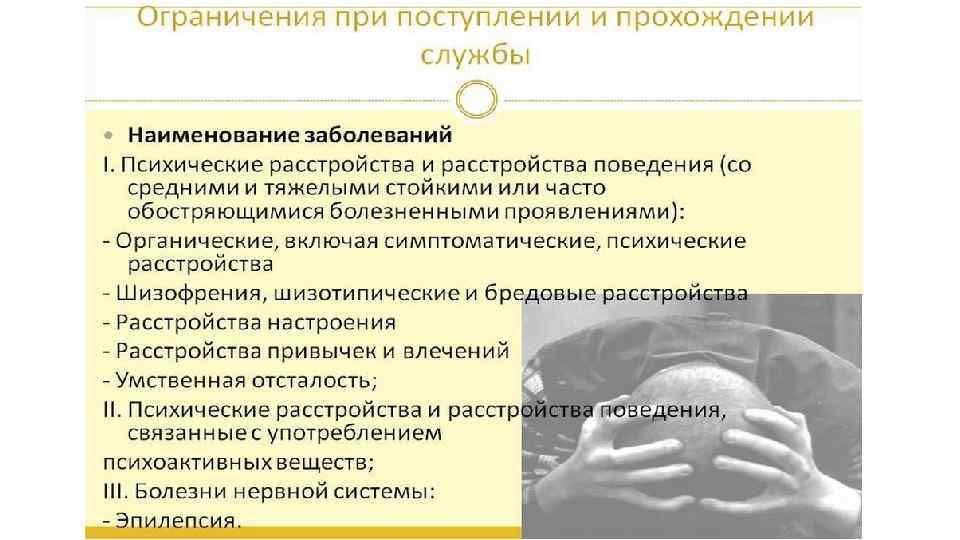 Ограничения при поступлении и прохождении службы

• Наименование заболеваний
I. Психические расстройства и расстройства поведения (со средними и тяжелыми стойкими или часто обостряющимися болезненными проявлениями):
- Органические, включая симптоматические, психические расстройства
- Шизофрения, шизотипические и бредовые расстройства
- Расстройства настроения
- Расстройства привычек и влечений
- Умственная отсталость;
II. Психические расстройства и расстройства поведения, связанные с употреблением психоактивных веществ;
III. Болезни нервной системы:
- Эпилепсия.